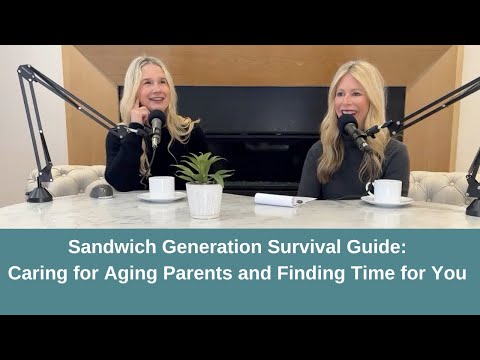 Sandwich Generation Survival Guide:
Caring for Aging Parents and Finding Time for You